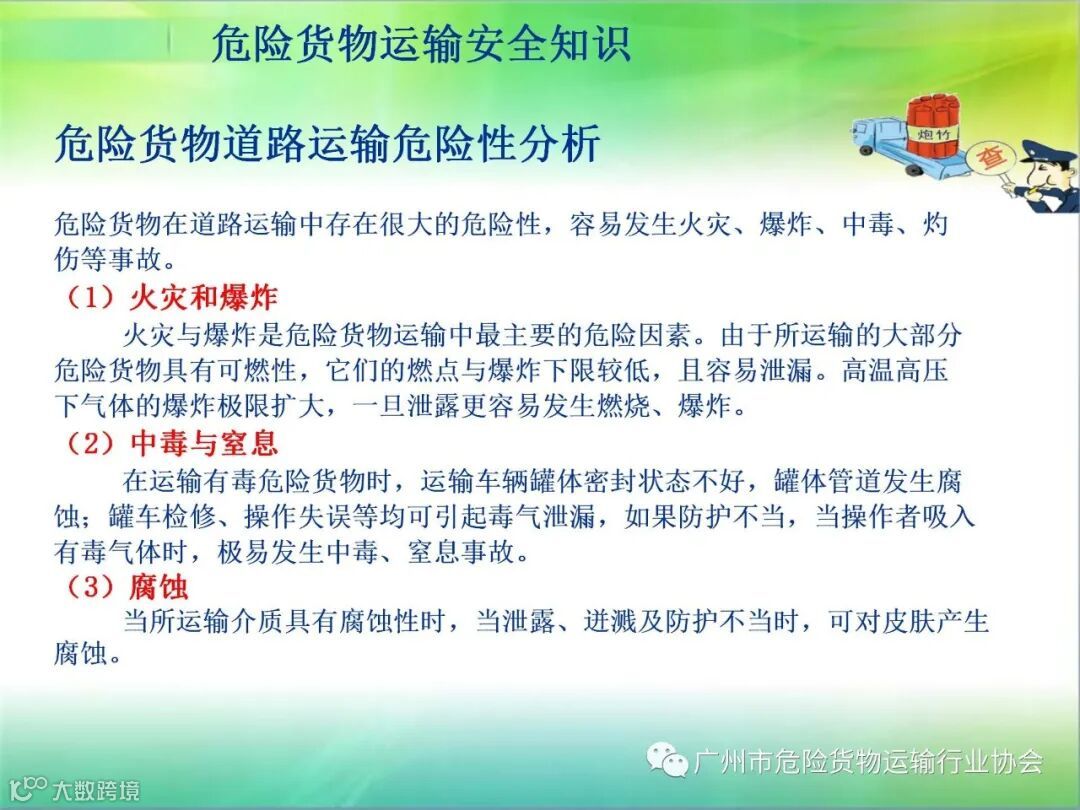 危险货物运输安全知识

危险货物道路运输危险性分析

炮竹

查

危险货物在道路运输中存在很大的危险性，容易发生火灾、爆炸、中毒、灼伤等事故。

（1）火灾和爆炸

火灾与爆炸是危险货物运输中最主要的危险因素。由于所运输的大部分危险货物具有可燃性，它们的燃点与爆炸下限较低，且容易泄漏。高温高压下气体的爆炸极限扩大，一旦泄露更容易发生燃烧、爆炸。

（2）中毒与窒息

在运输有毒危险货物时，运输车辆罐体密封状态不好，罐体管道发生腐蚀；罐车检修、操作失误等均可引起毒气泄漏，如果防护不当，当操作者吸入有毒气体时，极易发生中毒、窒息事故。

（3）腐蚀

当所运输介质具有腐蚀性时，当泄露、迸溅及防护不当时，可对皮肤产生腐蚀。

广州市危险货物运输行业协会

大数跨境